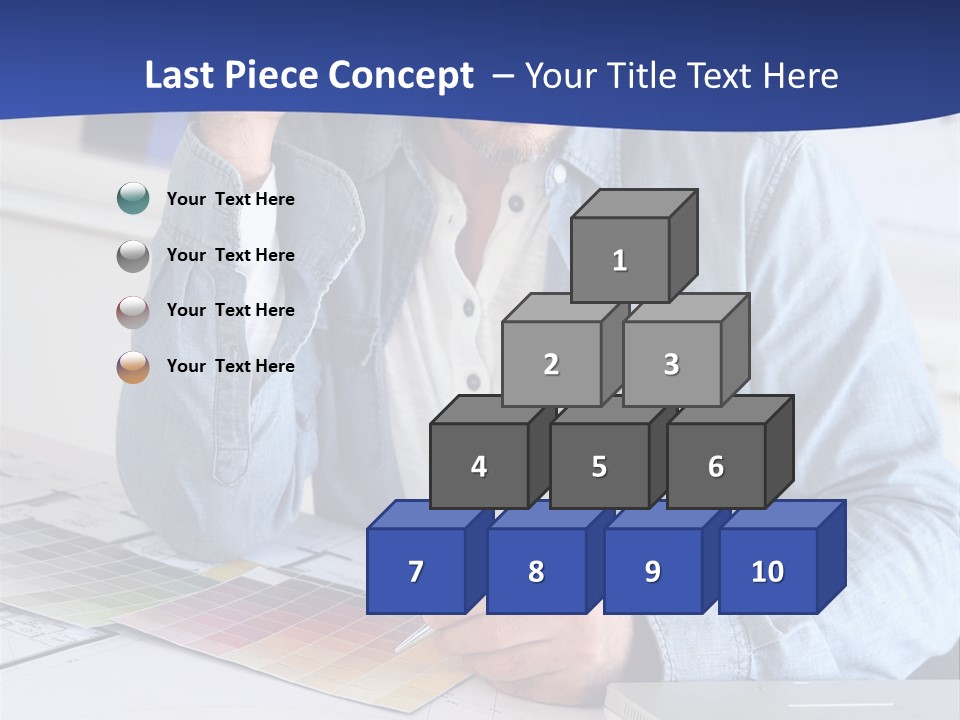 Last Piece Concept – Your Title Text Here

Your Text Here

Your Text Here

Your Text Here

Your Text Here

1

2

3

4

5

6

7

8

9

10